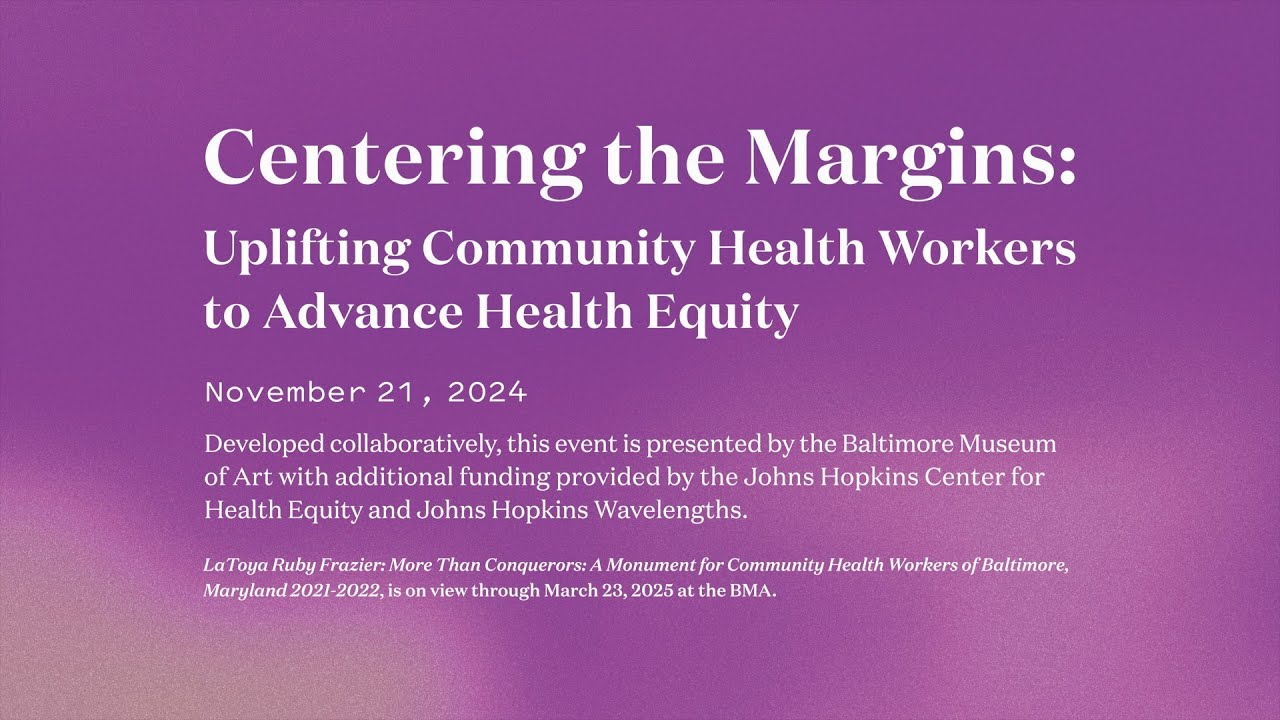 Centering the Margins:

Uplifting Community Health Workers to Advance Health Equity

November 21, 2024

Developed collaboratively, this event is presented by the Baltimore Museum of Art with additional funding provided by the Johns Hopkins Center for Health Equity and Johns Hopkins Wavelengths.

LaToya Ruby Frazier: More Than Conquerors: A Monument for Community Health Workers of Baltimore, Maryland 2021-2022, is on view through March 23, 2025 at the BMA.